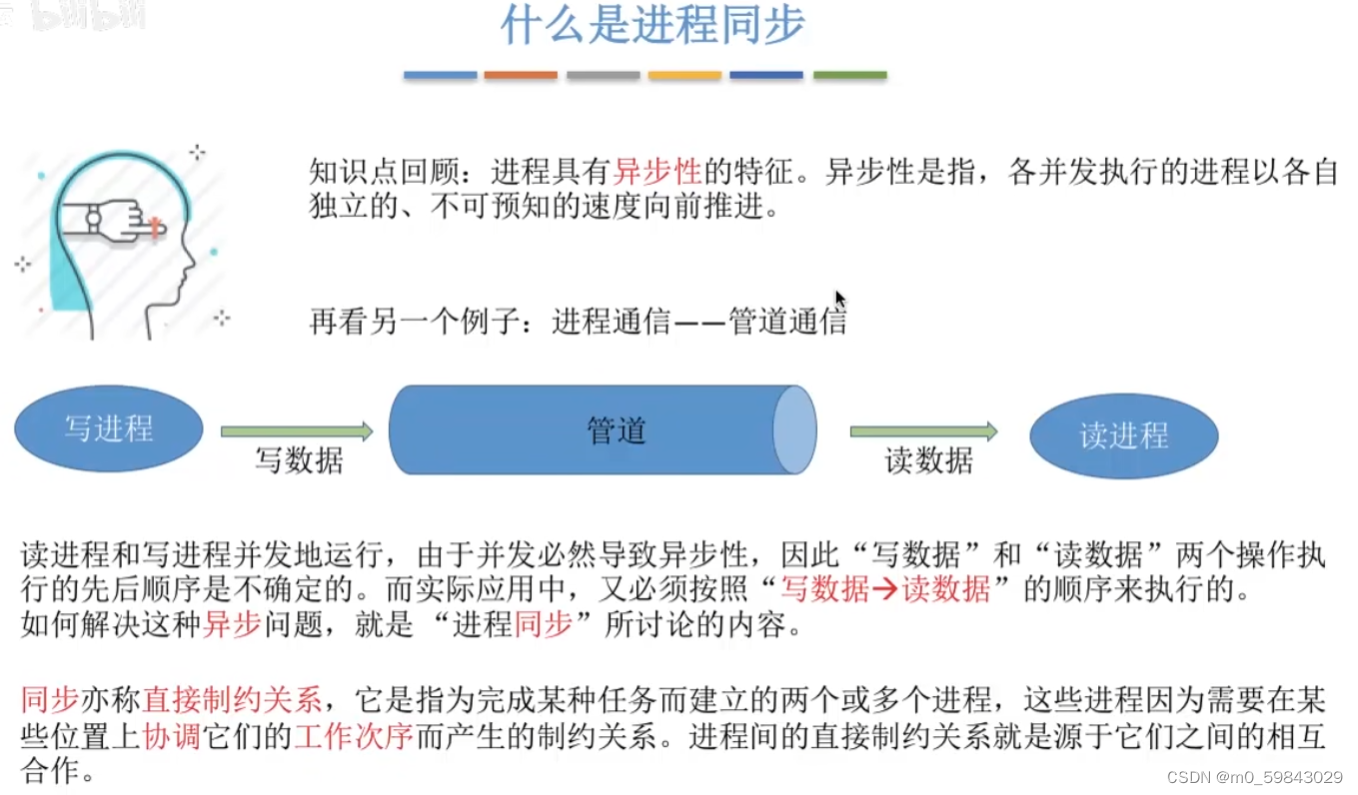 什么是进程同步

知识点回顾：进程具有异步性的特征。异步性是指，各并发执行的进程以各自独立的、不可预知的速度向前推进。

再看另一个例子：进程通信——管道通信

写进程

写数据

管道

读数据

读进程

读进程和写进程并发地运行，由于并发必然导致异步性，因此“写数据”和“读数据”两个操作执行的先后顺序是不确定的。而实际应用中，又必须按照“写数据→读数据”的顺序来执行的。
如何解决这种异步问题，就是“进程同步”所讨论的内容。

同步亦称直接制约关系，它是指为完成某种任务而建立的两个或多个进程，这些进程因为需要在某些位置上协调它们的工作次序而产生的制约关系。进程间的直接制约关系就是源于它们之间的相互合作。

CSDN @m0_59843029